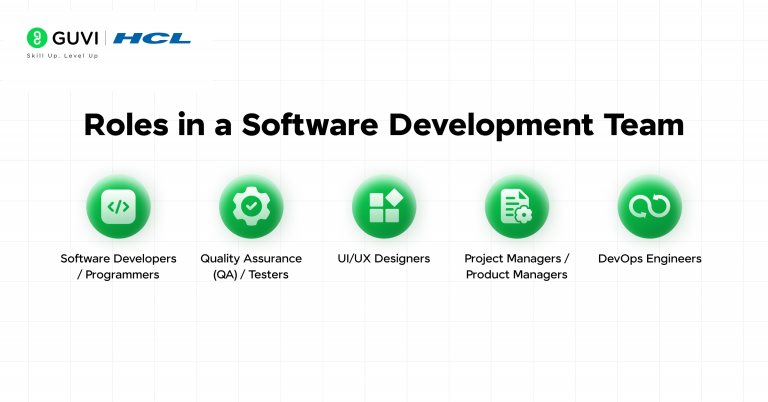 GUVI | HCL
Skill Up. Level Up

Roles in a Software Development Team

</>

Software Developers / Programmers

Quality Assurance (QA) / Testers

UI/UX Designers

Project Managers / Product Managers

DevOps Engineers